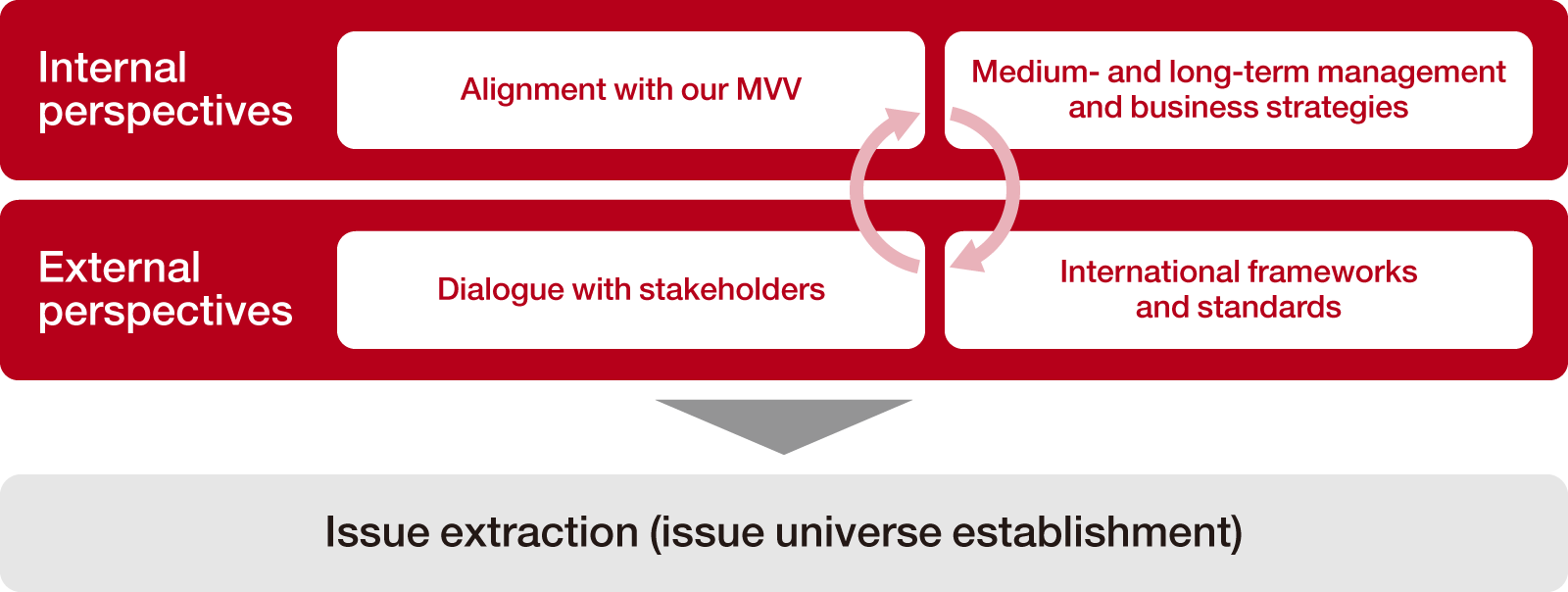 Internal perspectives

Alignment with our MVV

Medium- and long-term management and business strategies

External perspectives

Dialogue with stakeholders

International frameworks and standards

Issue extraction (issue universe establishment)